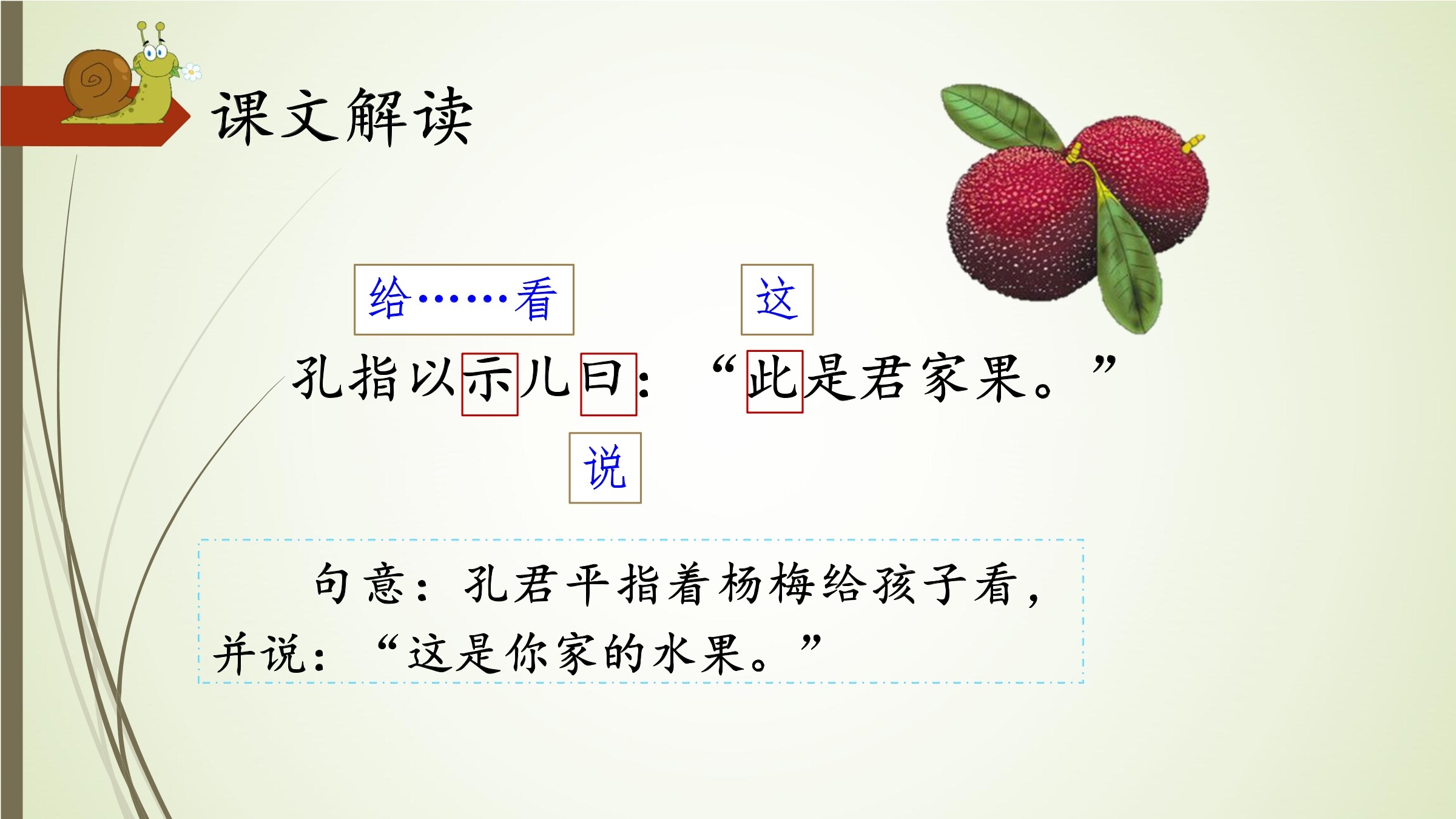 课文解读

给……看　　这

孔指以示儿曰：“此是君家果。”

说

句意：孔君平指着杨梅给孩子看，并说：“这是你家的水果。”